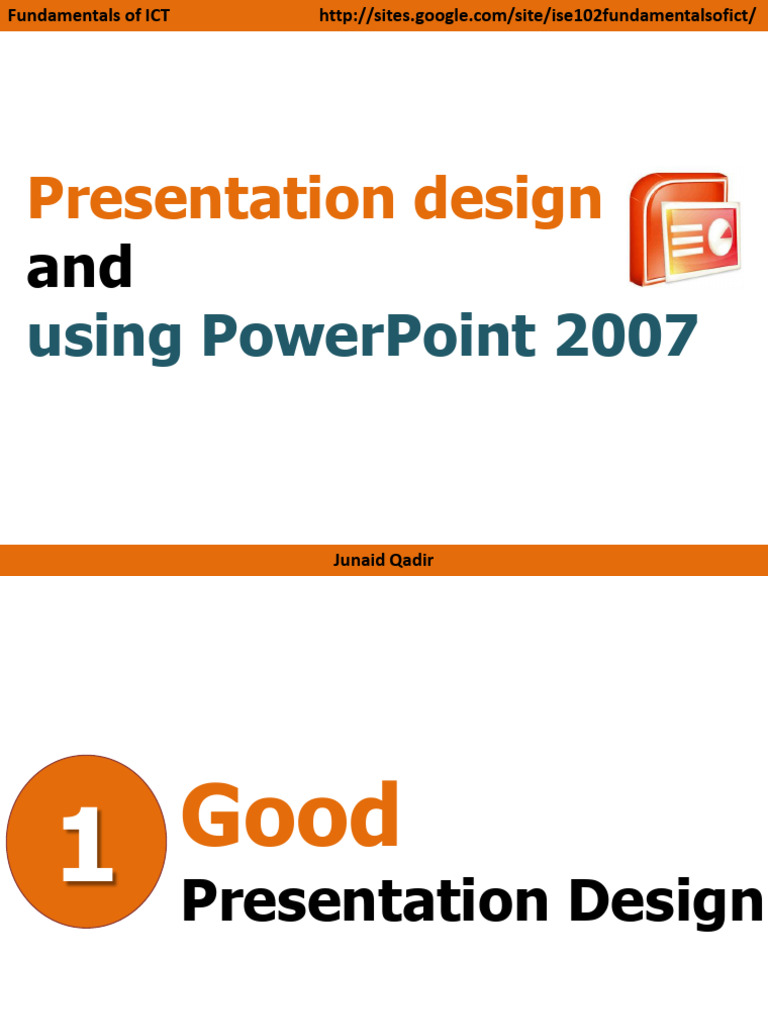 Fundamentals of ICT http://sites.google.com/site/ise102fundamentalsofict/

Presentation design
and
using PowerPoint 2007

Junaid Qadir

1

Good
Presentation Design